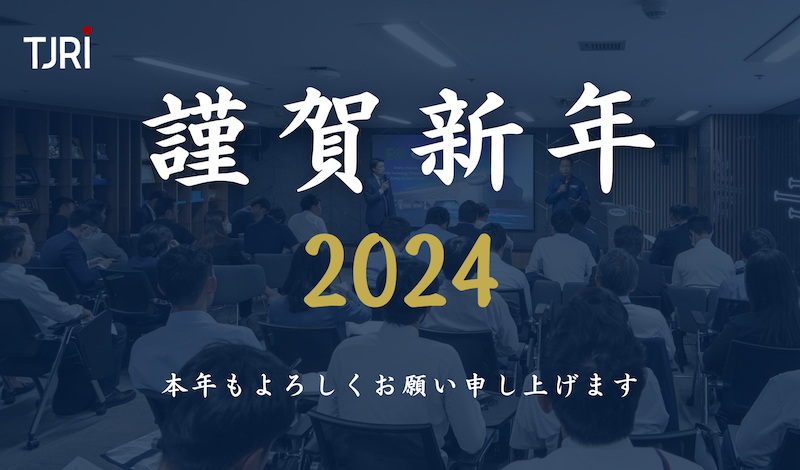 TJRI

謹賀新年

2024

本年もよろしくお願い申し上げます